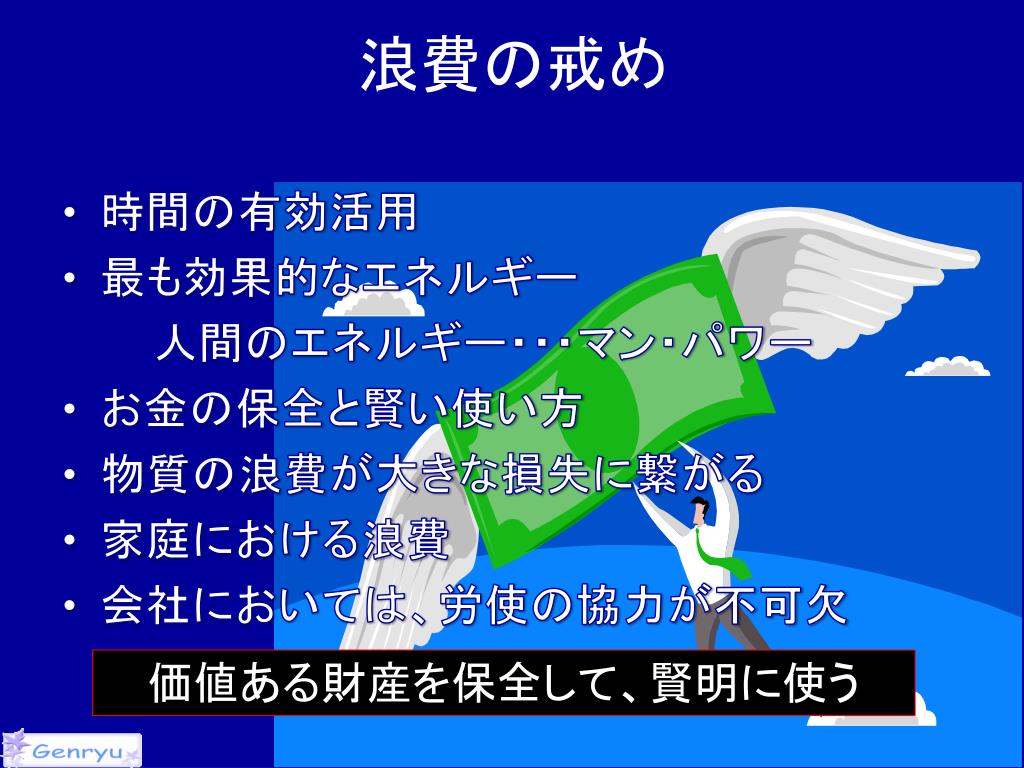 浪費の戒め

• 時間の有効活用
• 最も効果的なエネルギー
人間のエネルギー・・・マン・パワー
• お金の保全と賢い使い方
• 物質の浪費が大きな損失に繋がる
• 家庭における浪費
• 会社においては、労使の協力が不可欠

価値ある財産を保全して、賢明に使う

Genryu